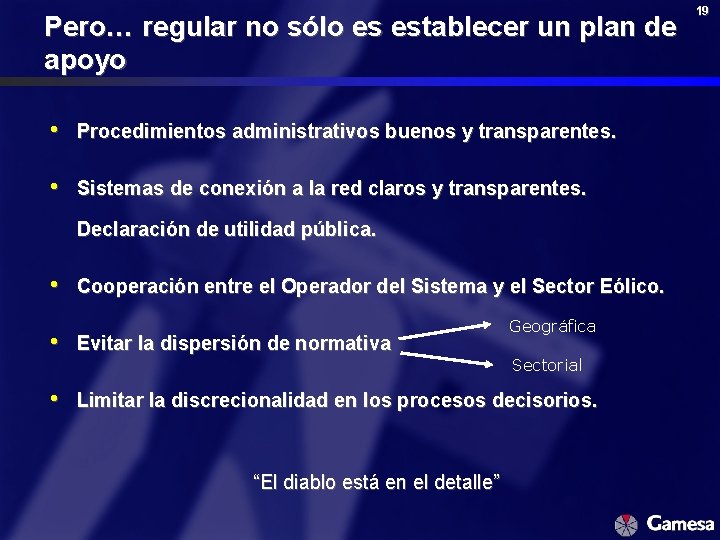 19

Pero… regular no sólo es establecer un plan de apoyo

• Procedimientos administrativos buenos y transparentes.

• Sistemas de conexión a la red claros y transparentes.
Declaración de utilidad pública.

• Cooperación entre el Operador del Sistema y el Sector Eólico.

• Evitar la dispersión de normativa

Geográfica

Sectorial

• Limitar la discrecionalidad en los procesos decisorios.

“El diablo está en el detalle”

Gamesa